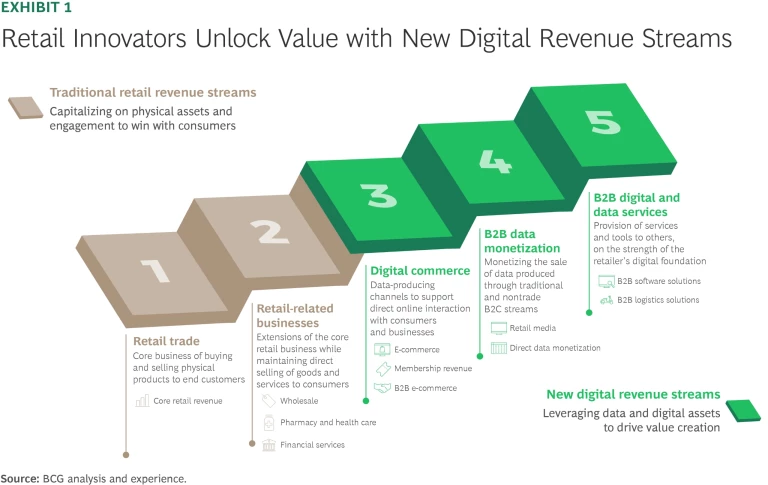 EXHIBIT 1

Retail Innovators Unlock Value with New Digital Revenue Streams

Traditional retail revenue streams
Capitalizing on physical assets and engagement to win with consumers

1 2 3 4 5

Retail trade
Core business of buying and selling physical products to end customers

Core retail revenue

Retail-related businesses
Extensions of the core retail business while maintaining direct selling of goods and services to consumers

Wholesale

Pharmacy and health care

Financial services

Digital commerce
Data-producing channels to support direct online interaction with consumers and businesses

E-commerce

Membership revenue

B2B e-commerce

B2B data monetization
Monetizing the sale of data produced through traditional and nontrade B2C streams

Retail media

Direct data monetization

B2B digital and data services
Provision of services and tools to others, on the strength of the retailer's digital foundation

B2B software solutions

B2B logistics solutions

New digital revenue streams
Leveraging data and digital assets to drive value creation

Source: BCG analysis and experience.